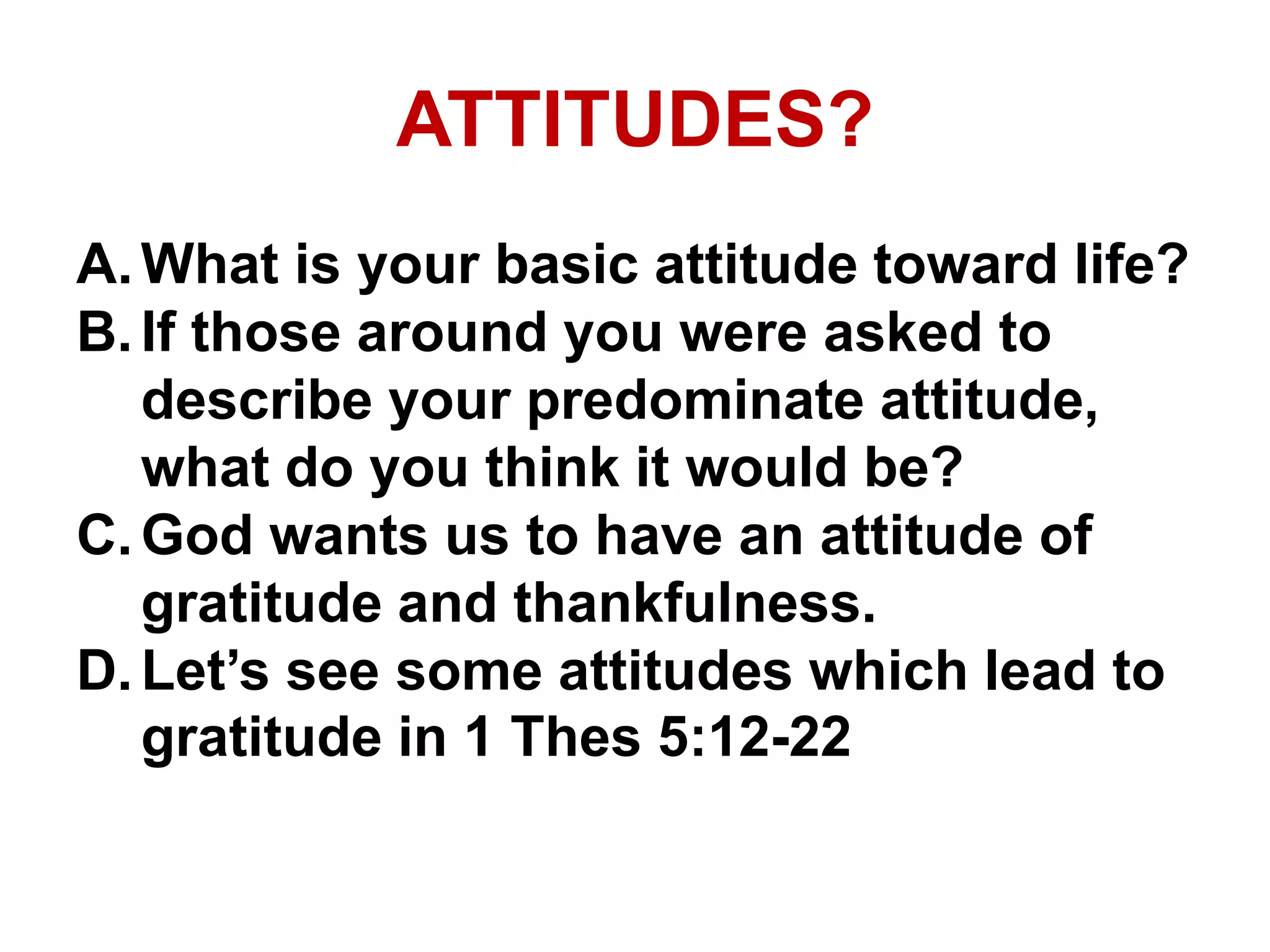 ATTITUDES?

A. What is your basic attitude toward life?
B. If those around you were asked to describe your predominate attitude, what do you think it would be?
C. God wants us to have an attitude of gratitude and thankfulness.
D. Let’s see some attitudes which lead to gratitude in 1 Thes 5:12-22